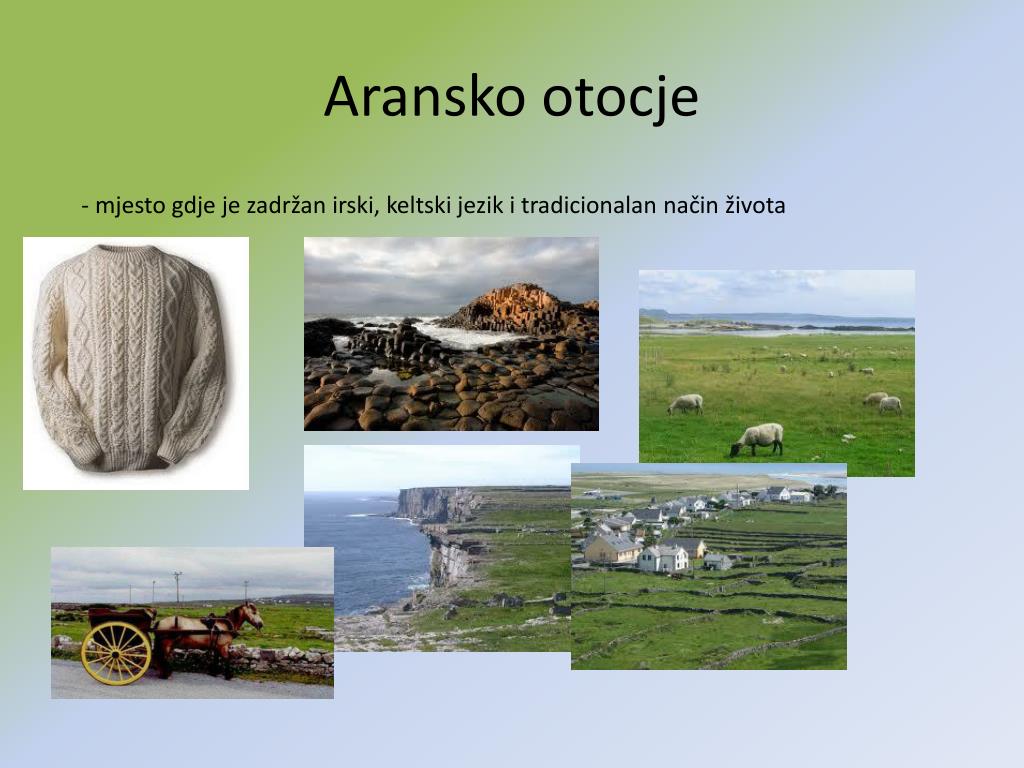 Aransko otocje

- mjesto gdje je zadržan irski, keltski jezik i tradicionalan način života